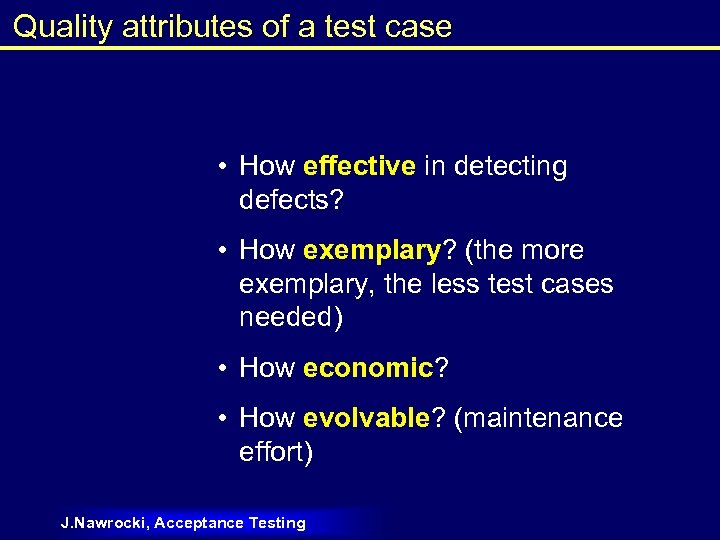 Quality attributes of a test case

• How effective in detecting defects?

• How exemplary? (the more exemplary, the less test cases needed)

• How economic?

• How evolvable? (maintenance effort)

J.Nawrocki, Acceptance Testing